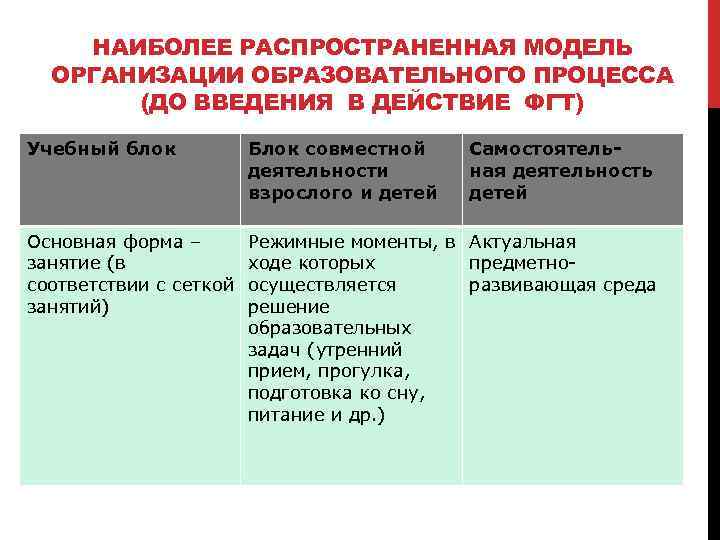 НАИБОЛЕЕ РАСПРОСТРАНЕННАЯ МОДЕЛЬ ОРГАНИЗАЦИИ ОБРАЗОВАТЕЛЬНОГО ПРОЦЕССА (ДО ВВЕДЕНИЯ В ДЕЙСТВИЕ ФГТ)

| Учебный блок | Блок совместной деятельности взрослого и детей | Самостоятельная деятельность детей |
|---|---|---|
| Основная форма – занятие (в соответствии с сеткой занятий) | Режимные моменты, в ходе которых осуществляется решение образовательных задач (утренний прием, прогулка, подготовка ко сну, питание и др.) | Актуальная предметно-развивающая среда |